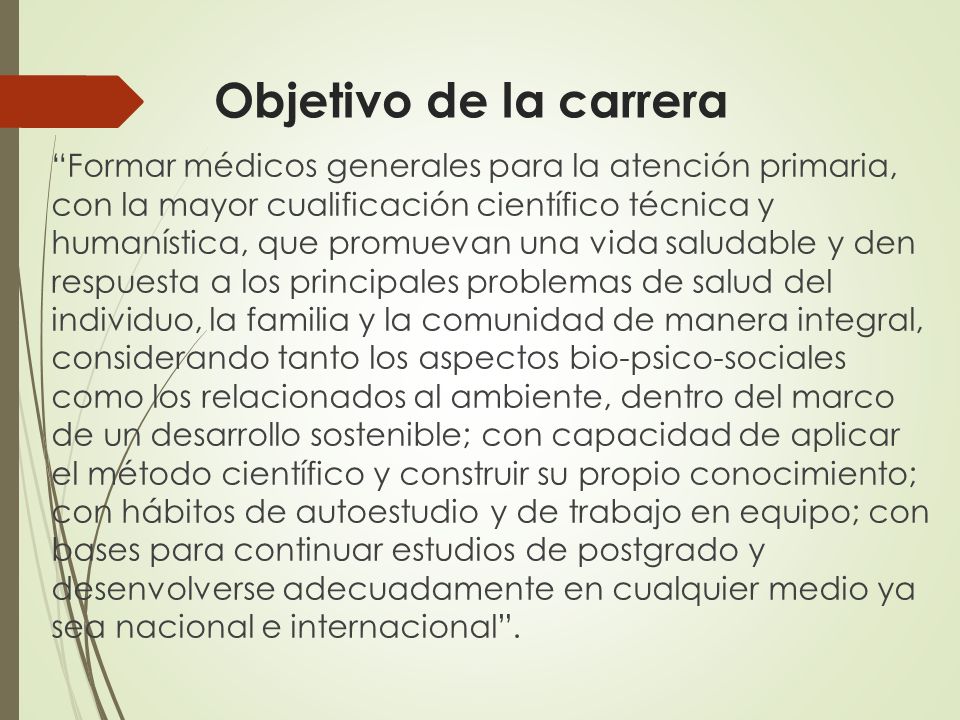 Objetivo de la carrera

“Formar médicos generales para la atención primaria, con la mayor cualificación científico técnica y humanística, que promuevan una vida saludable y den respuesta a los principales problemas de salud del individuo, la familia y la comunidad de manera integral, considerando tanto los aspectos bio-psico-sociales como los relacionados al ambiente, dentro del marco de un desarrollo sostenible; con capacidad de aplicar el método científico y construir su propio conocimiento; con hábitos de autoestudio y de trabajo en equipo; con bases para continuar estudios de postgrado y desenvolverse adecuadamente en cualquier medio ya sea nacional e internacional”.